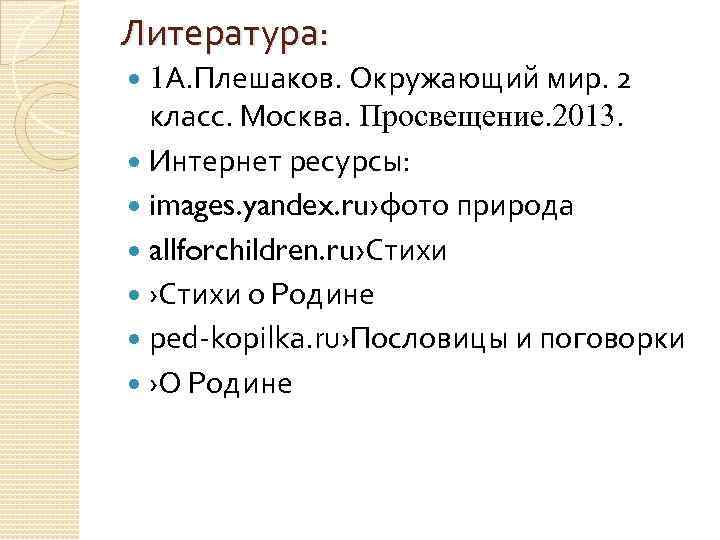 Литература:

1А.Плешаков. Окружающий мир. 2 класс. Москва. Просвещение.2013.

Интернет ресурсы:

images.yandex.ru›фото природа

allforchildren.ru›Стихи

›Стихи о Родине

ped-kopilka.ru›Пословицы и поговорки

›О Родине